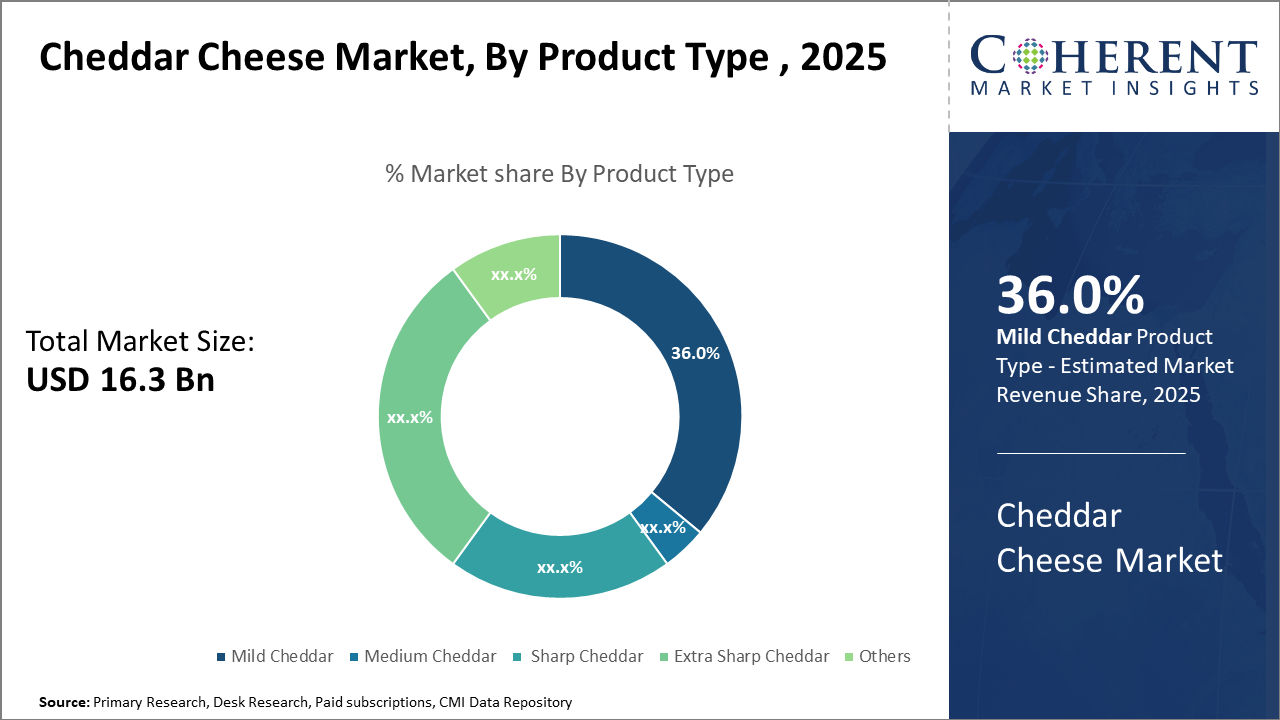 Cheddar Cheese Market, By Product Type , 2025

COHERENT
MARKET INSIGHTS

% Market share By Product Type

Total Market Size:
USD 16.3 Bn

xx.x%
36.0%
xx.x%
xx.x%
xx.x%

Mild Cheddar Medium Cheddar Sharp Cheddar Extra Sharp Cheddar Others

36.0%
Mild Cheddar Product Type - Estimated Market Revenue Share, 2025

Cheddar Cheese Market

Source: Primary Research, Desk Research, Paid subscriptions, CMI Data Repository